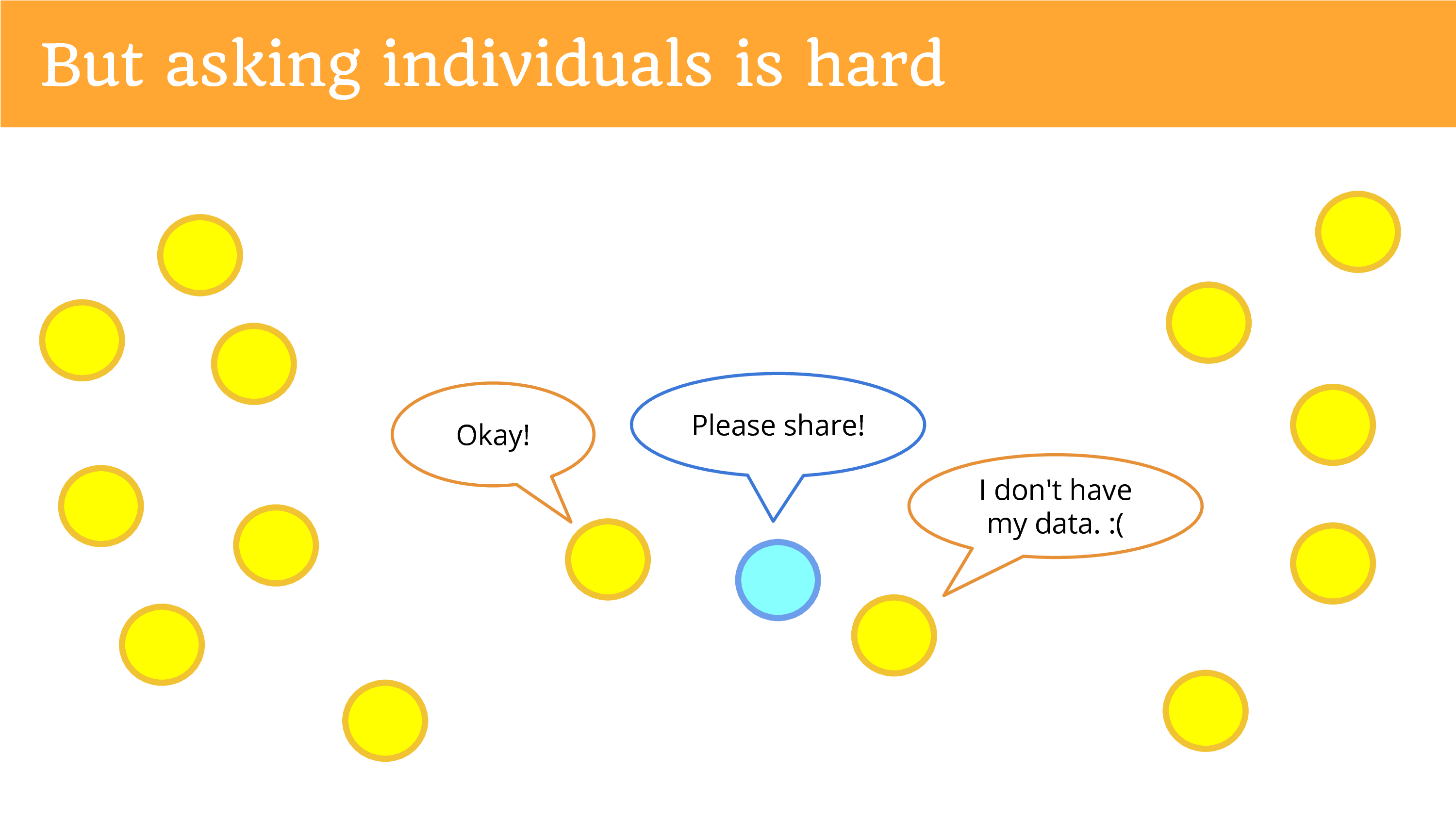 But asking individuals is hard

Okay!

Please share!

I don't have my data. :(